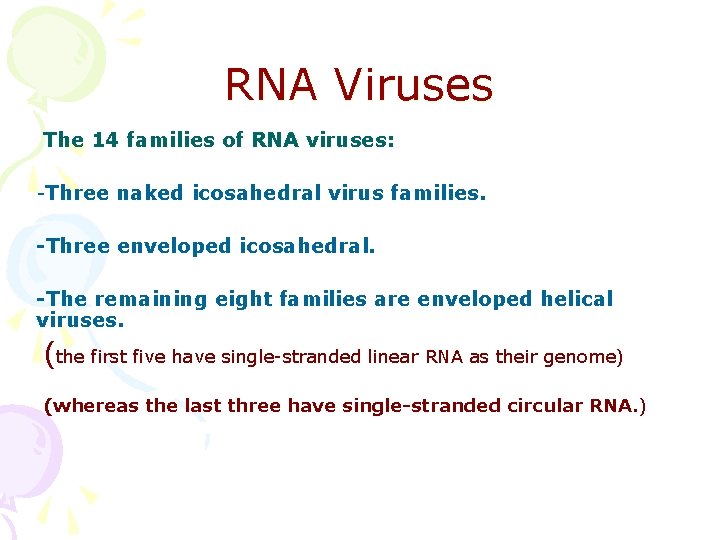 RNA Viruses

The 14 families of RNA viruses:

-Three naked icosahedral virus families.

-Three enveloped icosahedral.

-The remaining eight families are enveloped helical viruses.

(the first five have single-stranded linear RNA as their genome)

(whereas the last three have single-stranded circular RNA.)